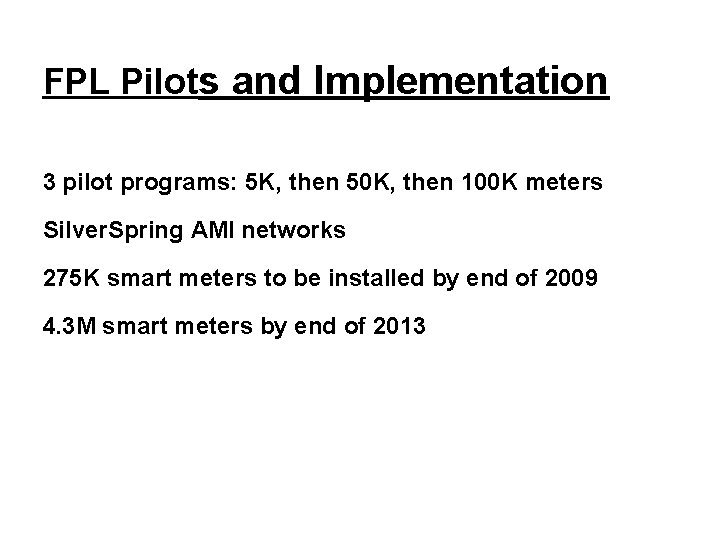 FPL Pilots and Implementation

3 pilot programs: 5K, then 50K, then 100K meters

SilverSpring AMI networks

275K smart meters to be installed by end of 2009

4.3M smart meters by end of 2013